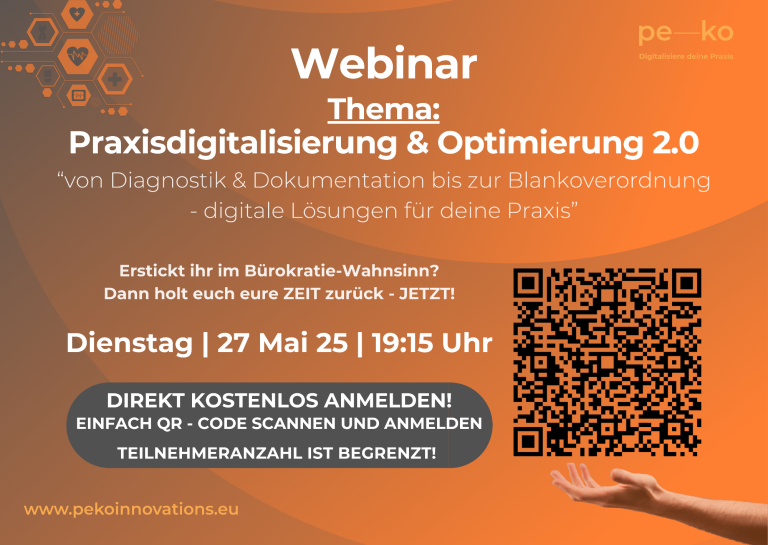 pe—ko
Digitalisiere deine Praxis

Webinar

Thema:
Praxisdigitalisierung & Optimierung 2.0

“von Diagnostik & Dokumentation bis zur Blankoverordnung - digitale Lösungen für deine Praxis”

Erstickt ihr im Bürokratie-Wahnsinn?
Dann holt euch eure ZEIT zurück - JETZT!

Dienstag | 27 Mai 25 | 19:15 Uhr

DIREKT KOSTENLOS ANMELDEN!
EINFACH QR - CODE SCANNEN UND ANMELDEN
TEILNEHMERANZAHL IST BEGRENZT!

www.pekoinnovations.eu